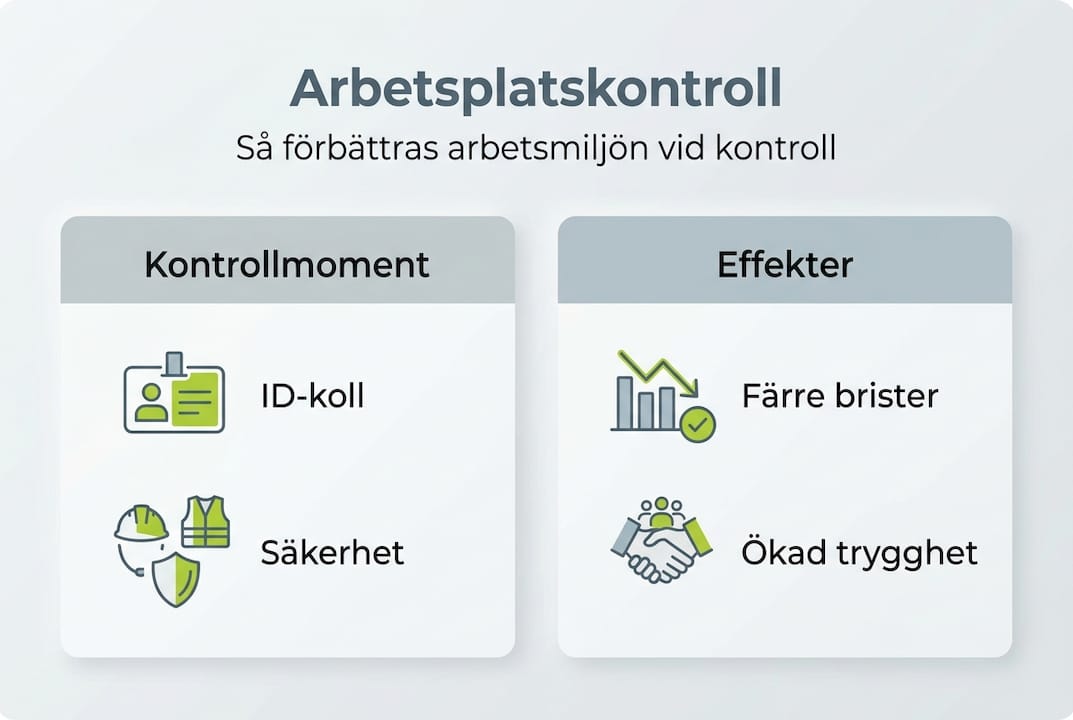 Arbetsplatskontroll

Så förbättras arbetsmiljön vid kontroll

Kontrollmoment

ID-koll

Säkerhet

Effekter

Färre brister

Ökad trygghet